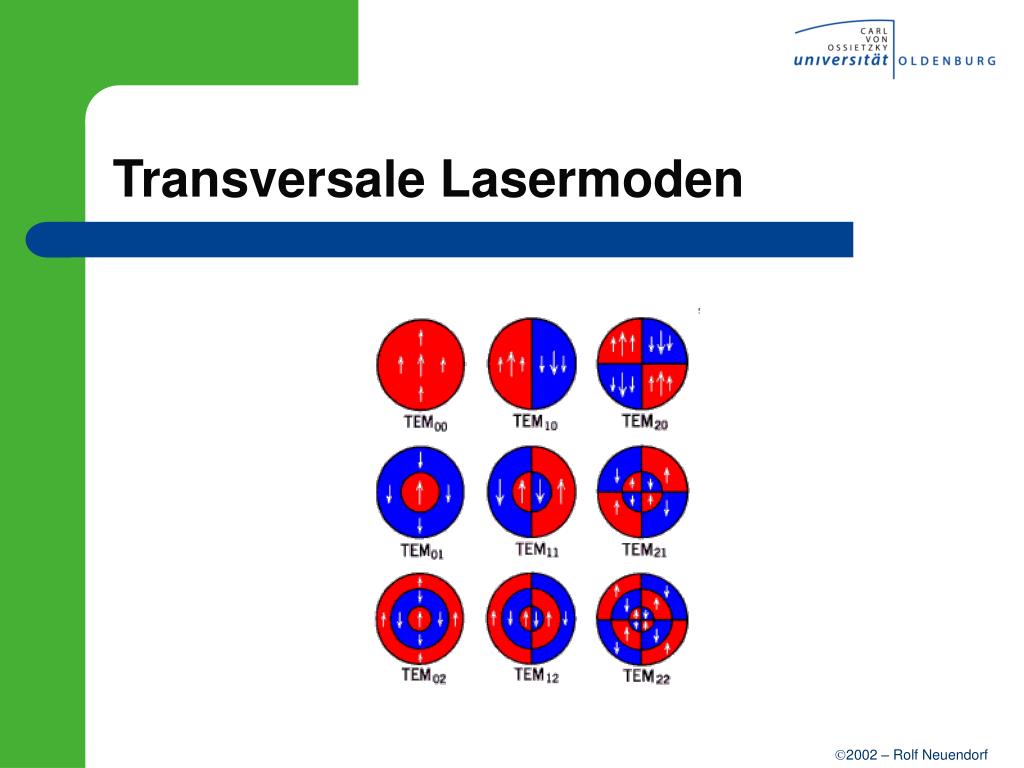 CARL VON OSSIETZKY universität OLDENBURG

Transversale Lasermoden

$TEM_{00}$ $TEM_{10}$ $TEM_{20}$

$TEM_{01}$ $TEM_{11}$ $TEM_{21}$

$TEM_{02}$ $TEM_{12}$ $TEM_{22}$

©2002 – Rolf Neuendorf